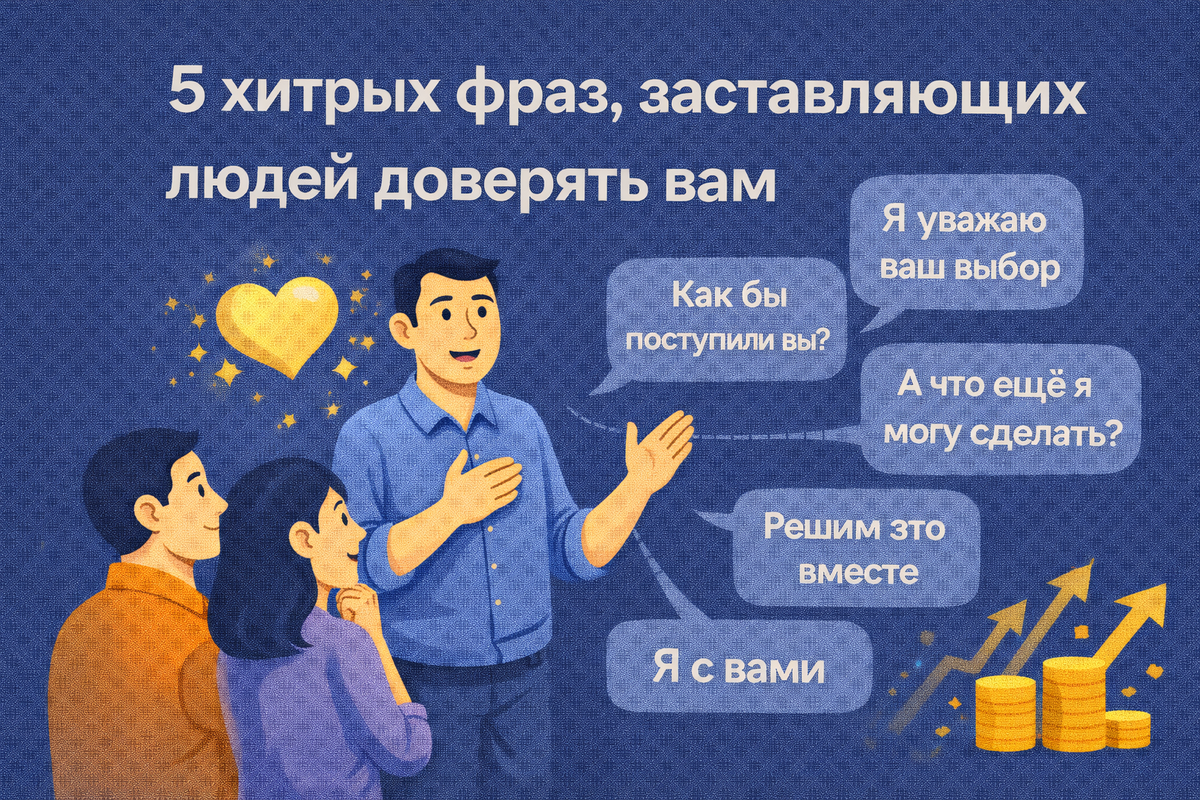 5 хитрых фраз, заставляющих людей доверять вам

Я уважаю ваш выбор

Как бы поступили вы?

А что ещё я могу сделать?

Решим зто вместе

Я с вами